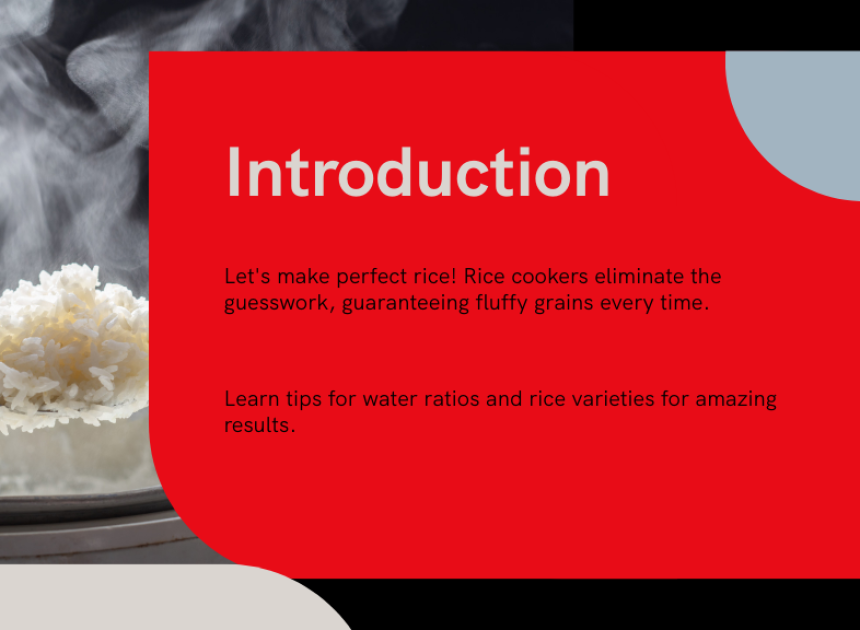 Introduction

Let's make perfect rice! Rice cookers eliminate the guesswork, guaranteeing fluffy grains every time.

Learn tips for water ratios and rice varieties for amazing results.